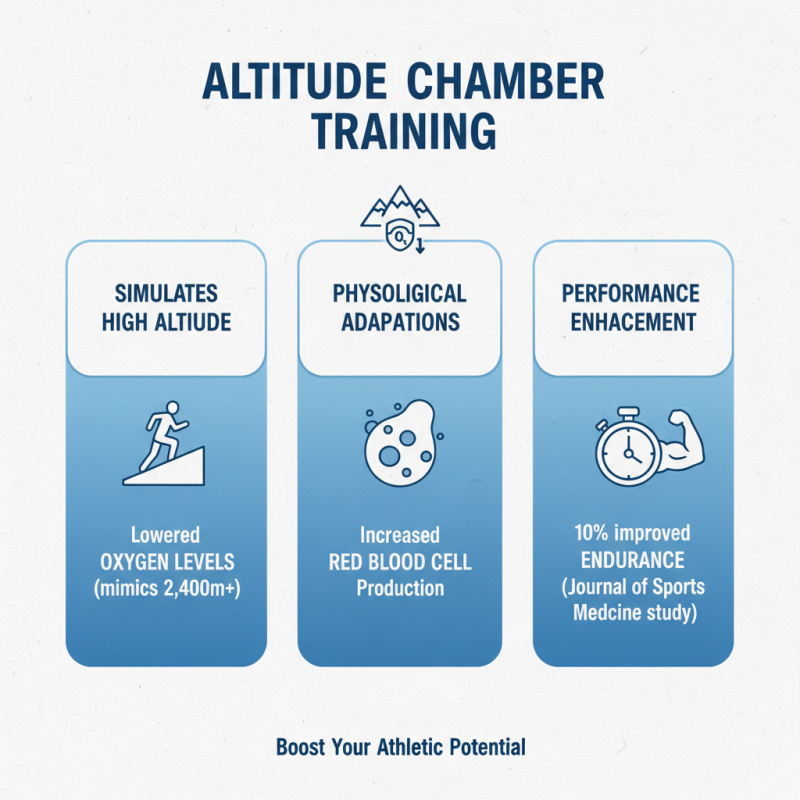 ALTITUDE CHAMBER TRAINING

$O_2$

SIMULATES HIGH ALTIUDE

Lowered OXYGEN LEVELS (mimics 2,400m+)

PHYSOLIGICAL ADAPATIONS

Increased RED BLOOD CELL Production

PERFORMANCE ENHACEMENT

10% improved ENDURANCE (Journal of Sports Medcine study)

Boost Your Athletic Potential